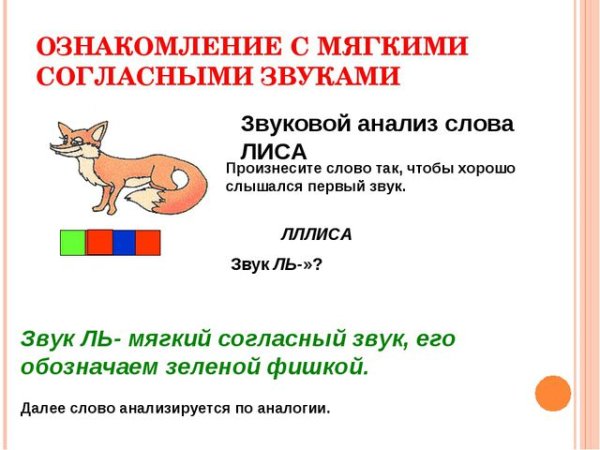 ОЗНАКОМЛЕНИЕ С МЯГКИМИ СОГЛАСНЫМИ ЗВУКАМИ

Звуковой анализ слова ЛИСА

Произнесите слово так, чтобы хорошо слышался первый звук.

ЛЛЛИСА

Звук ЛЬ-»?

Звук ЛЬ- мягкий согласный звук, его обозначаем зеленой фишкой.

Далее слово анализируется по аналогии.